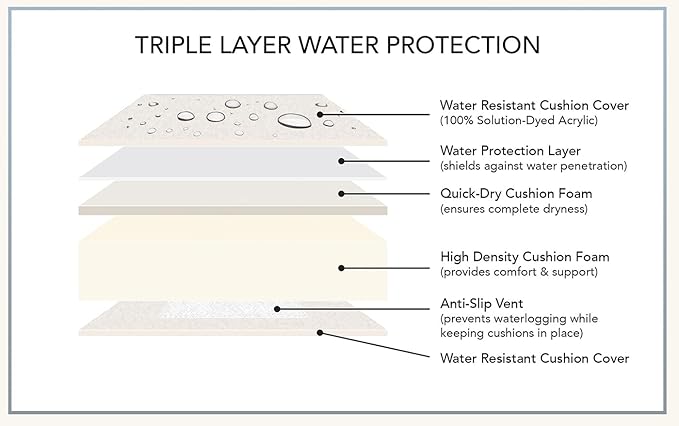 TRIPLE LAYER WATER PROTECTION

Water Resistant Cushion Cover
(100% Solution-Dyed Acrylic)

Water Protection Layer
(shields against water penetration)

Quick-Dry Cushion Foam
(ensures complete dryness)

High Density Cushion Foam
(provides comfort & support)

Anti-Slip Vent
(prevents waterlogging while keeping cushions in place)

Water Resistant Cushion Cover